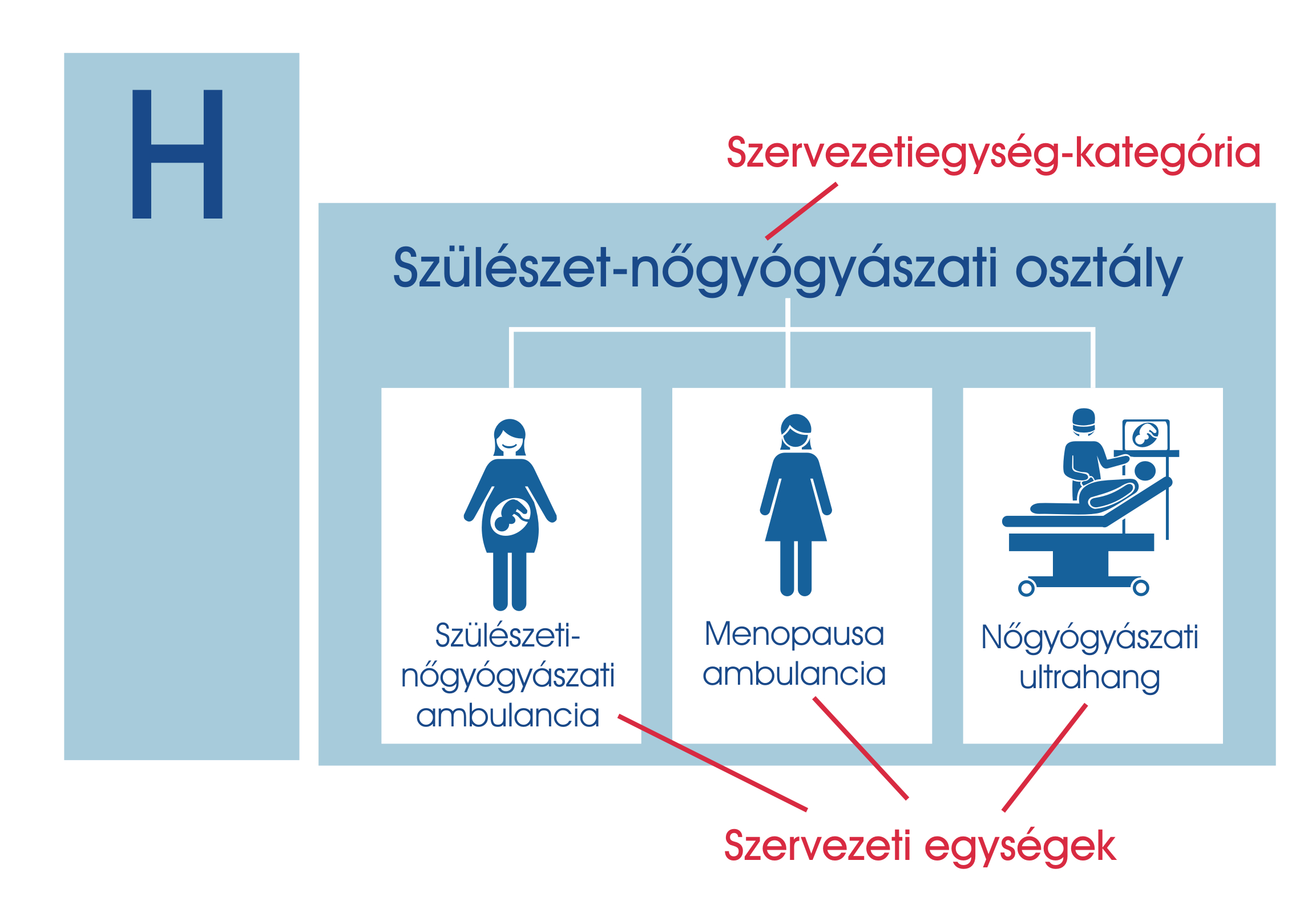 H

Szervezetiegység-kategória

Szülészet-nőgyógyászati osztály

Szülészeti-nőgyógyászati ambulancia

Menopausa ambulancia

Nőgyógyászati ultrahang

Szervezeti egységek